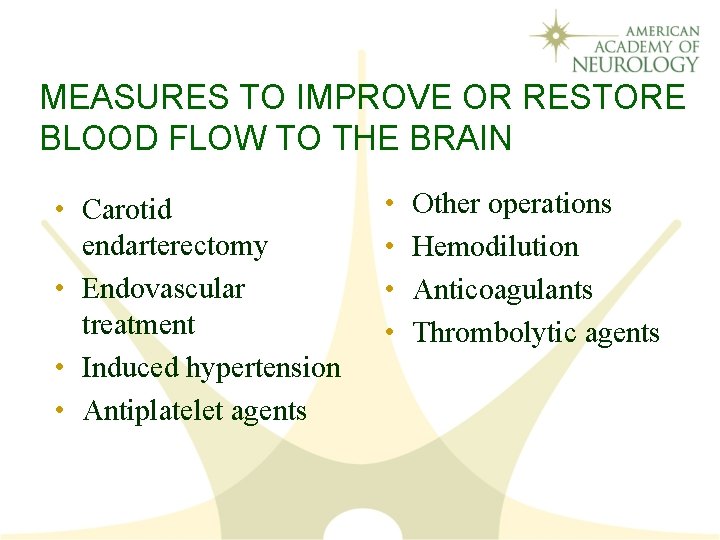 AMERICAN ACADEMY OF NEUROLOGY

MEASURES TO IMPROVE OR RESTORE BLOOD FLOW TO THE BRAIN

• Carotid endarterectomy
• Endovascular treatment
• Induced hypertension
• Antiplatelet agents

• Other operations
• Hemodilution
• Anticoagulants
• Thrombolytic agents